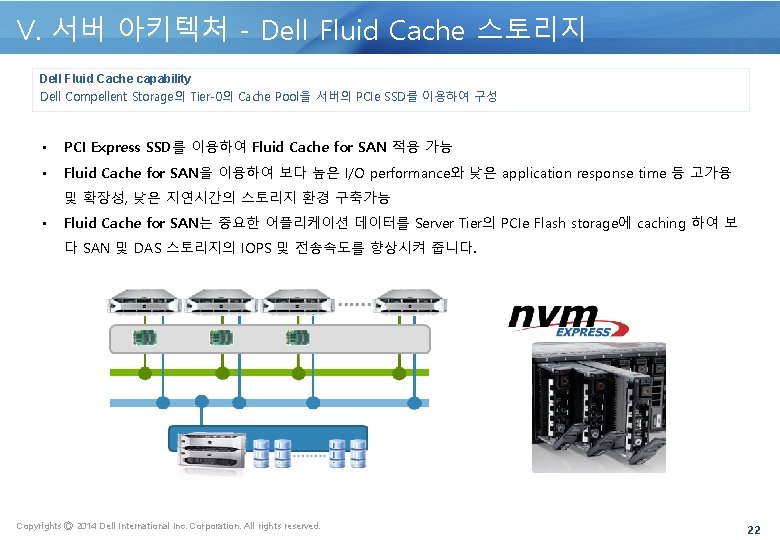 V. 서버 아키텍처 - Dell Fluid Cache 스토리지

Dell Fluid Cache capability
Dell Compellent Storage의 Tier-0의 Cache Pool을 서버의 PCIe SSD를 이용하여 구성

• PCI Express SSD를 이용하여 Fluid Cache for SAN 적용 가능
• Fluid Cache for SAN을 이용하여 보다 높은 I/O performance와 낮은 application response time 등 고가용 및 확장성, 낮은 지연시간의 스토리지 환경 구축가능
• Fluid Cache for SAN는 중요한 어플리케이션 데이터를 Server Tier의 PCIe Flash storage에 caching 하여 보다 SAN 및 DAS 스토리지의 IOPS 및 전송속도를 향상시켜 줍니다.

nvm EXPRESS

Copyrights © 2014 Dell International Inc. Corporation. All rights reserved.

22